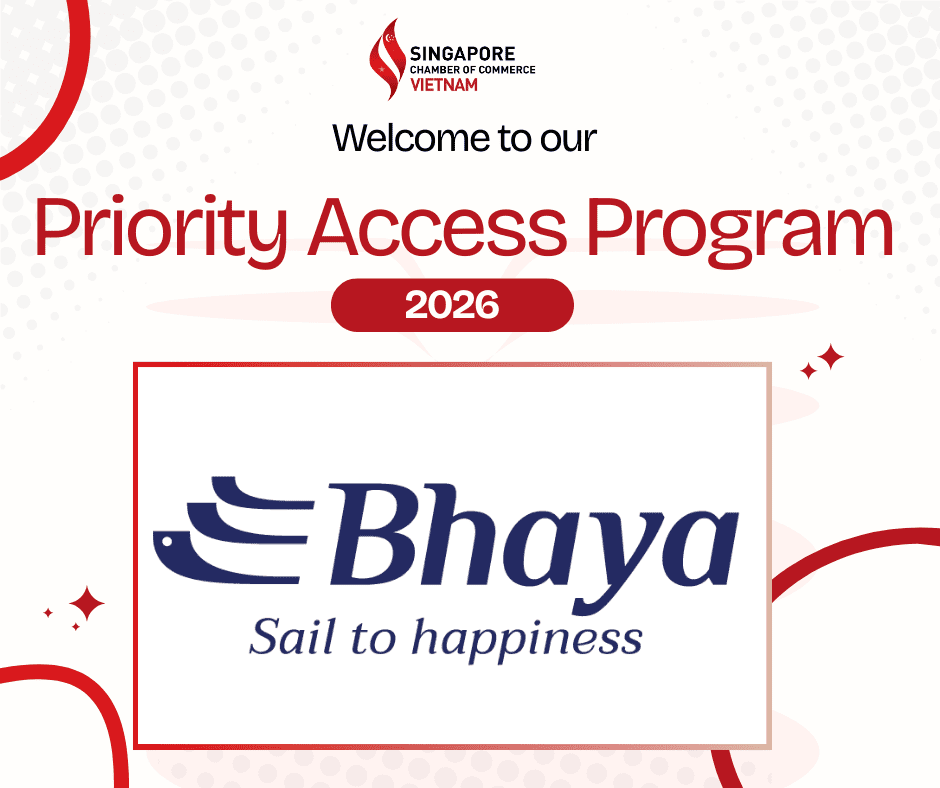 SINGAPORE
CHAMBER OF COMMERCE
VIETNAM

Welcome to our

Priority Access Program

2026

Bhaya
Sail to happiness